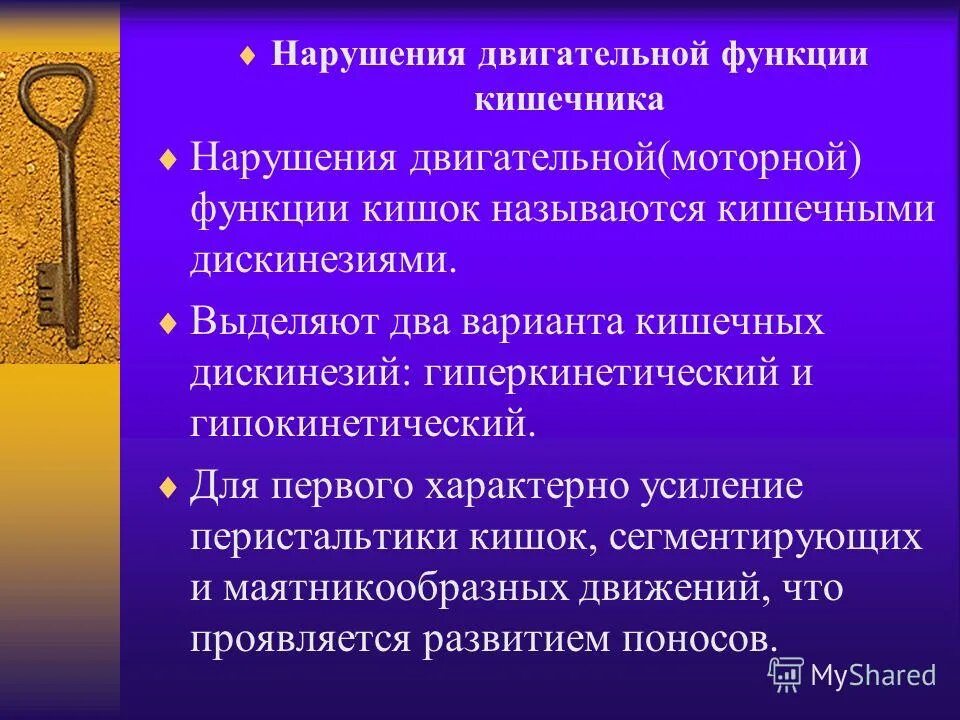 ♦ Нарушения двигательной функции кишечника

♦ Нарушения двигательной(моторной) функции кишок называются кишечными дискинезиями.

♦ Выделяют два варианта кишечных дискинезий: гиперкинетический и гипокинетический.

♦ Для первого характерно усиление перистальтики кишок, сегментирующих и маятникообразных движений, что проявляется развитием поносов.

MyShared